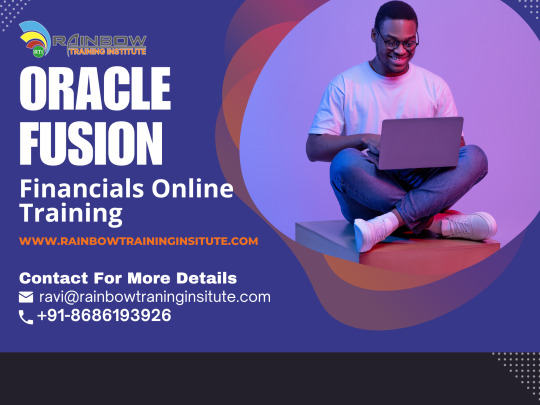 RTI
RAINBOW
TRAINING INSTITUTE

ORACLE FUSION

Financials Online Training

WWW.RAINBOWTRAININGINSITUTE.COM

Contact For More Details
ravi@rainbowtraninginsitute.com
+91-8686193926